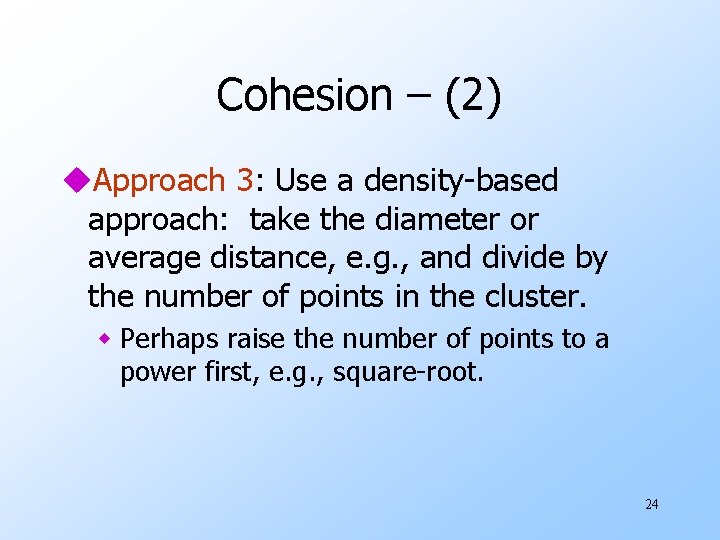 Cohesion – (2)

Approach 3: Use a density-based approach: take the diameter or average distance, e.g., and divide by the number of points in the cluster.

Perhaps raise the number of points to a power first, e.g., square-root.

24